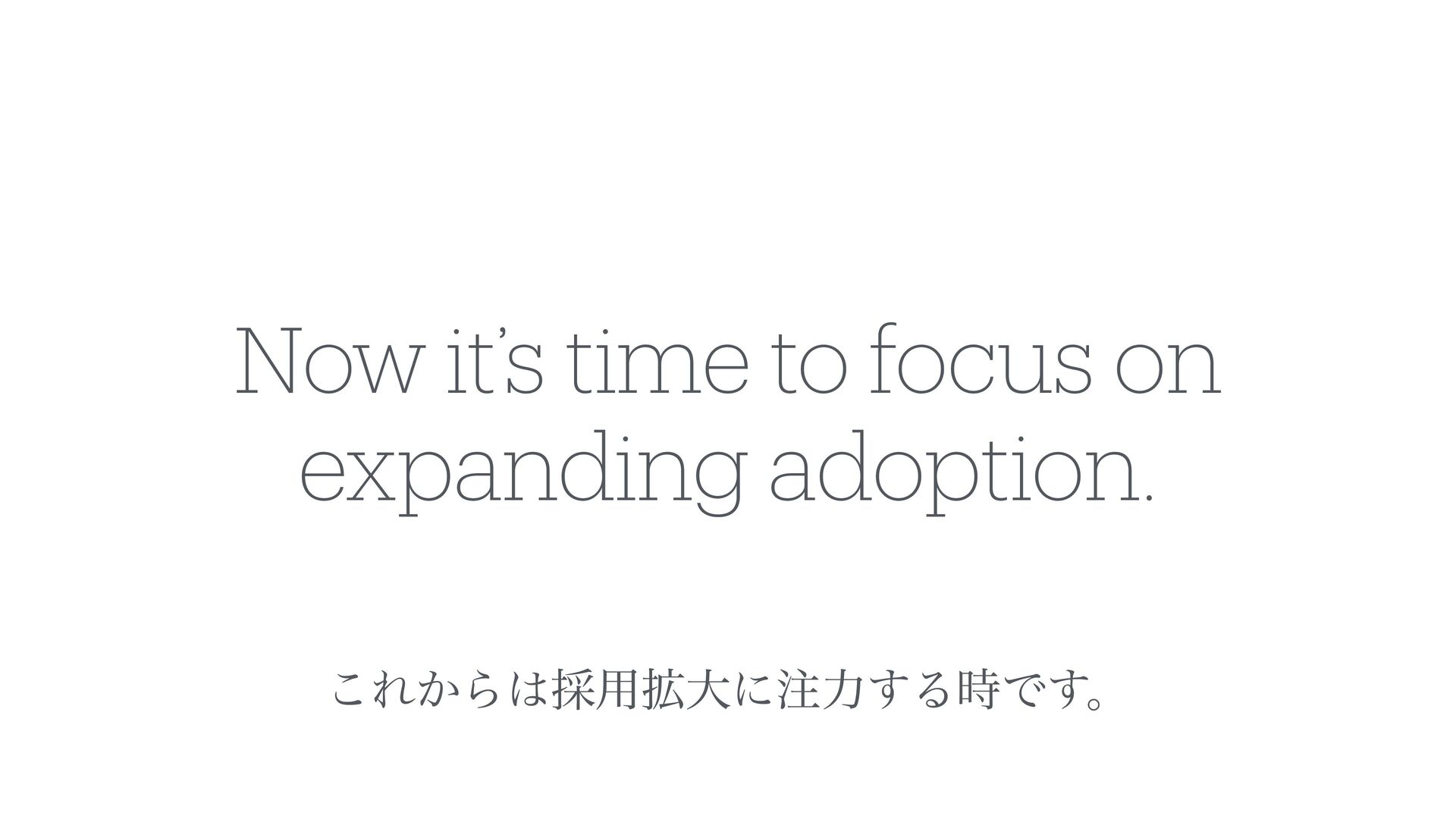 Now it's time to focus on expanding adoption.

これからは採用拡大に注力する時です。